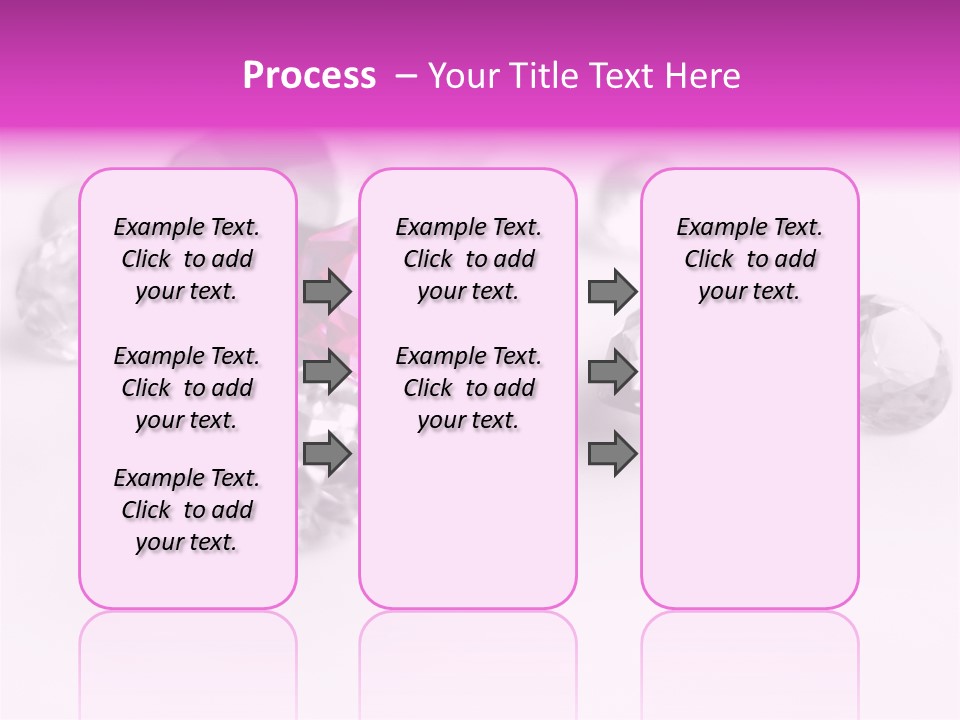 Process – Your Title Text Here

Example Text. Click to add your text.

Example Text. Click to add your text.

Example Text. Click to add your text.

Example Text. Click to add your text.

Example Text. Click to add your text.

Example Text. Click to add your text.